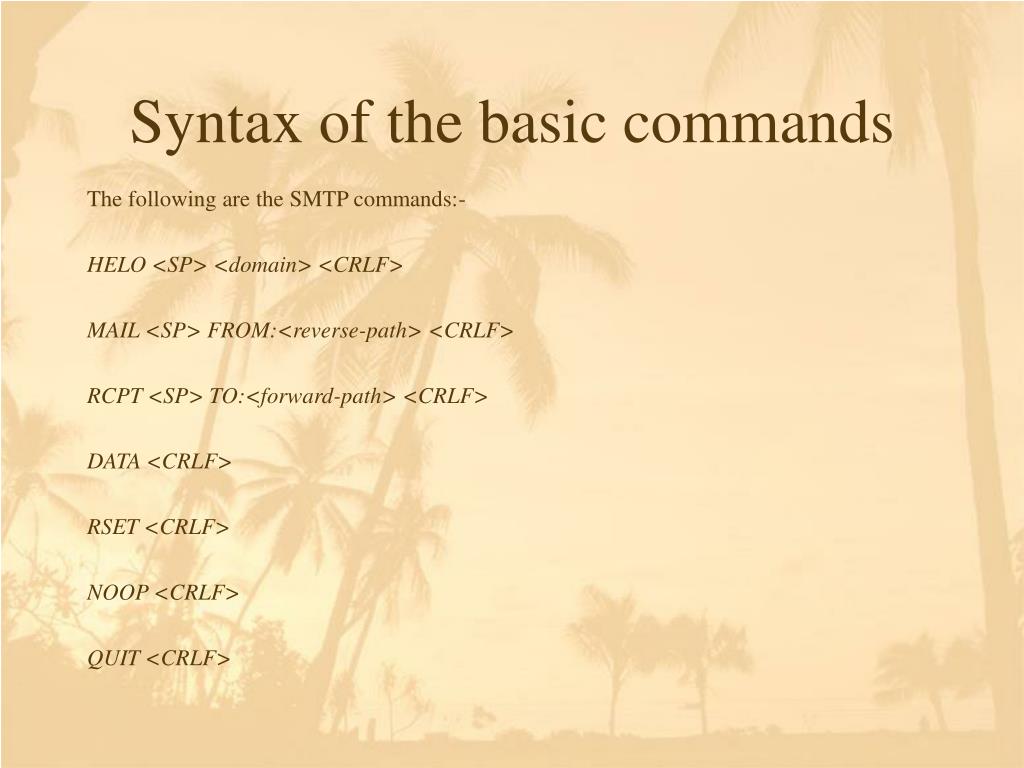 Syntax of the basic commands

The following are the SMTP commands:-

HELO <SP> <domain> <CRLF>

MAIL <SP> FROM:<reverse-path> <CRLF>

RCPT <SP> TO:<forward-path> <CRLF>

DATA <CRLF>

RSET <CRLF>

NOOP <CRLF>

QUIT <CRLF>